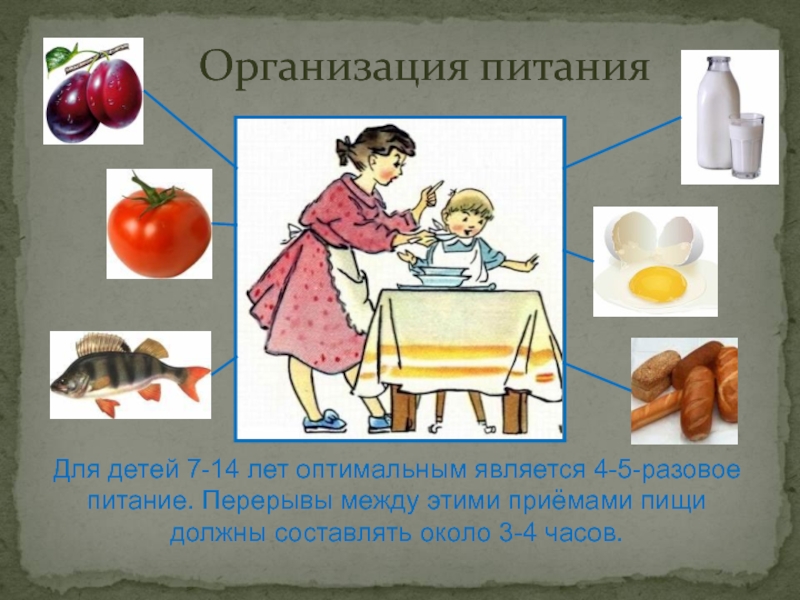 Организация питания

Для детей 7-14 лет оптимальным является 4-5-разовое питание. Перерывы между этими приёмами пищи должны составлять около 3-4 часов.